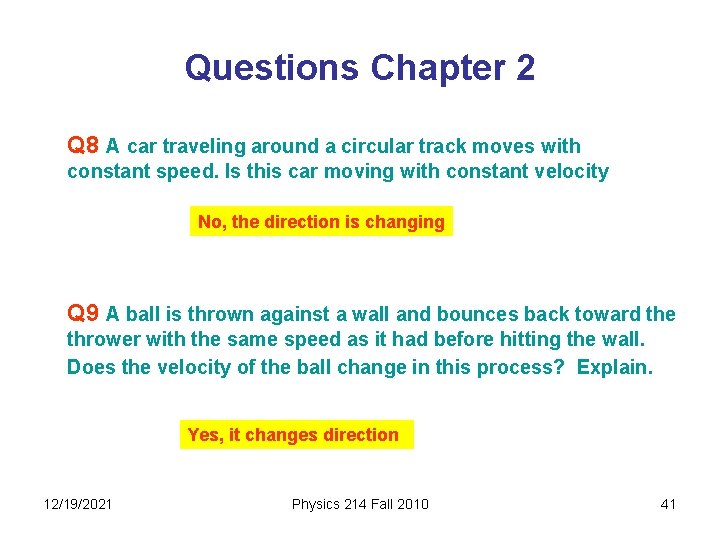 Questions Chapter 2

Q8 A car traveling around a circular track moves with constant speed. Is this car moving with constant velocity

No, the direction is changing

Q9 A ball is thrown against a wall and bounces back toward the thrower with the same speed as it had before hitting the wall. Does the velocity of the ball change in this process? Explain.

Yes, it changes direction

12/19/2021

Physics 214 Fall 2010

41